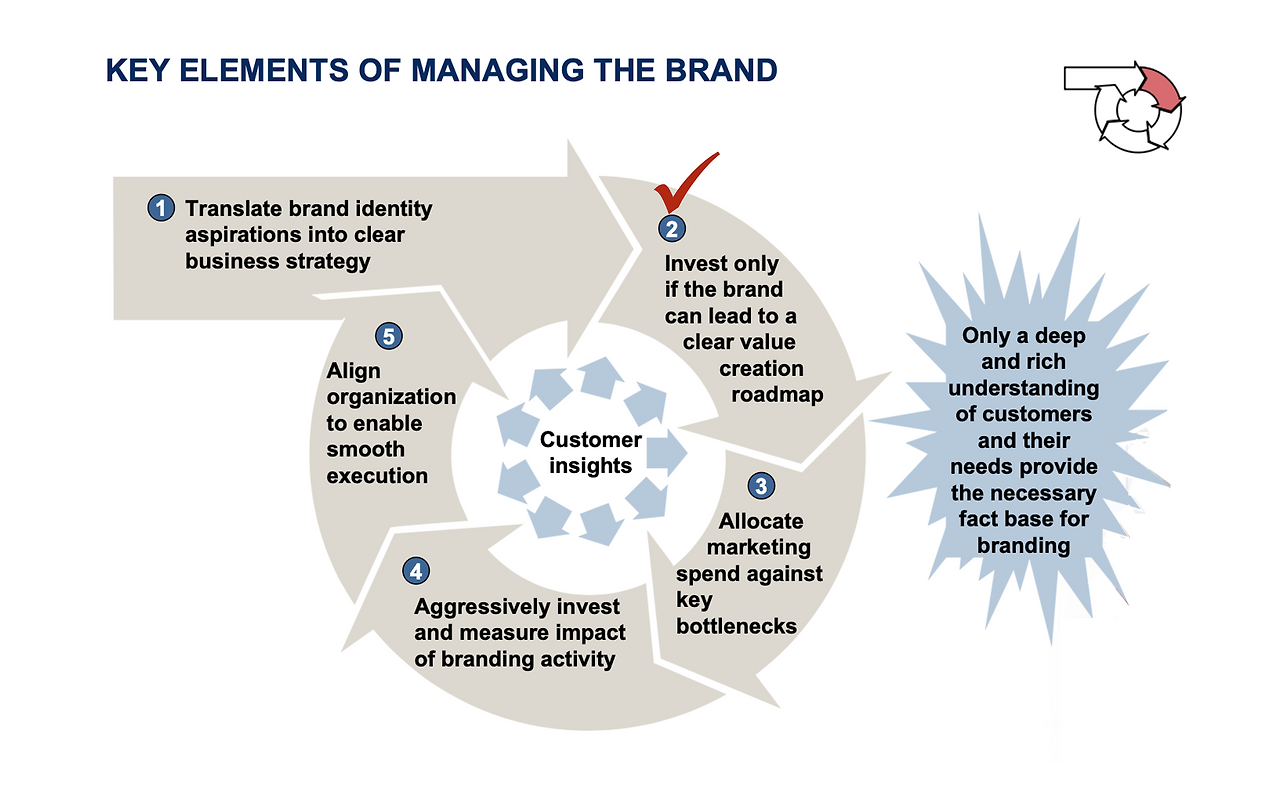 KEY ELEMENTS OF MANAGING THE BRAND

1 Translate brand identity aspirations into clear business strategy

2 Invest only if the brand can lead to a clear value creation roadmap

3 Allocate marketing spend against key bottlenecks

4 Aggressively invest and measure impact of branding activity

5 Align organization to enable smooth execution

Customer insights

Only a deep and rich understanding of customers and their needs provide the necessary fact base for branding